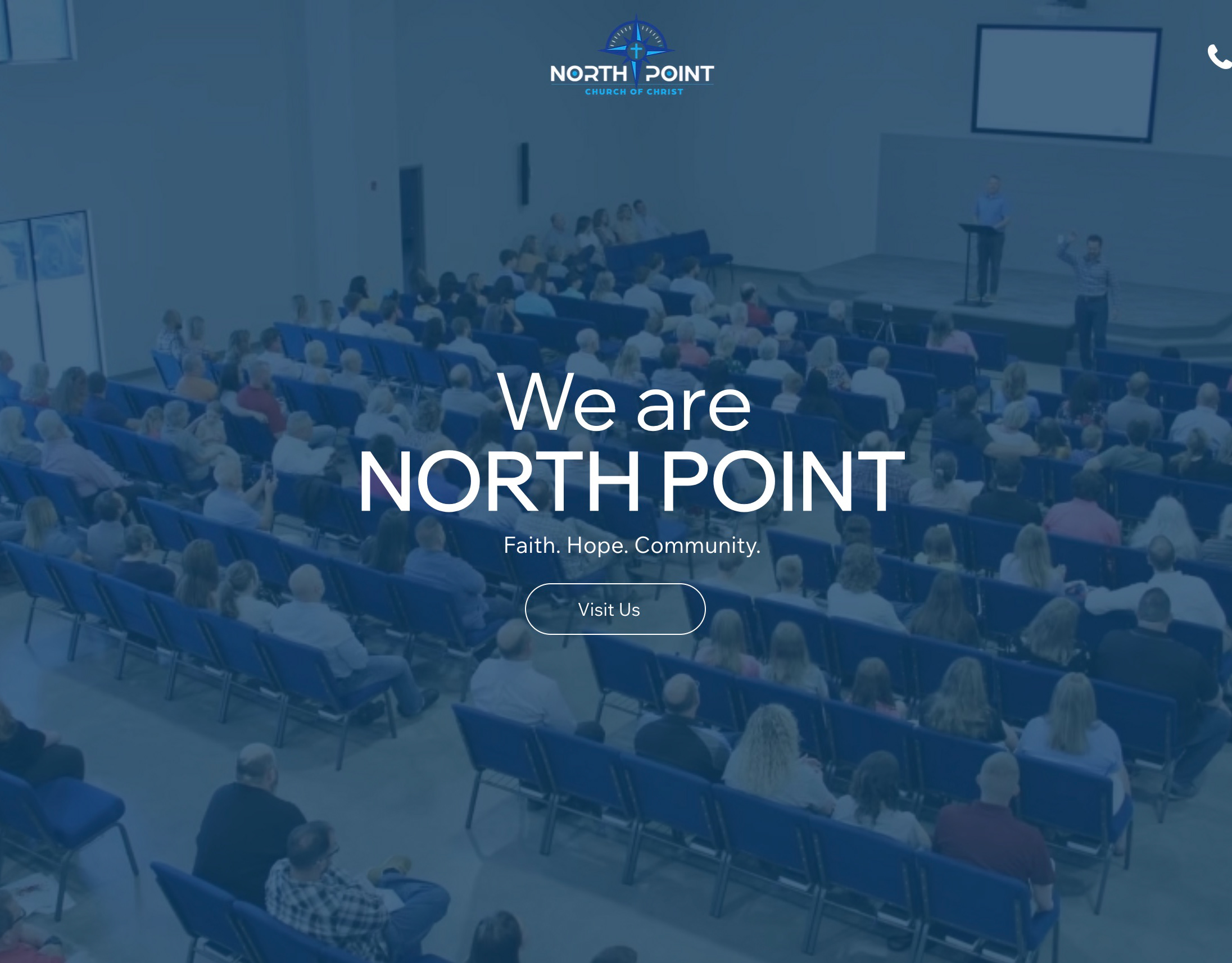 NORTH POINT
CHURCH OF CHRIST

We are
NORTH POINT

Faith. Hope. Community.

Visit Us